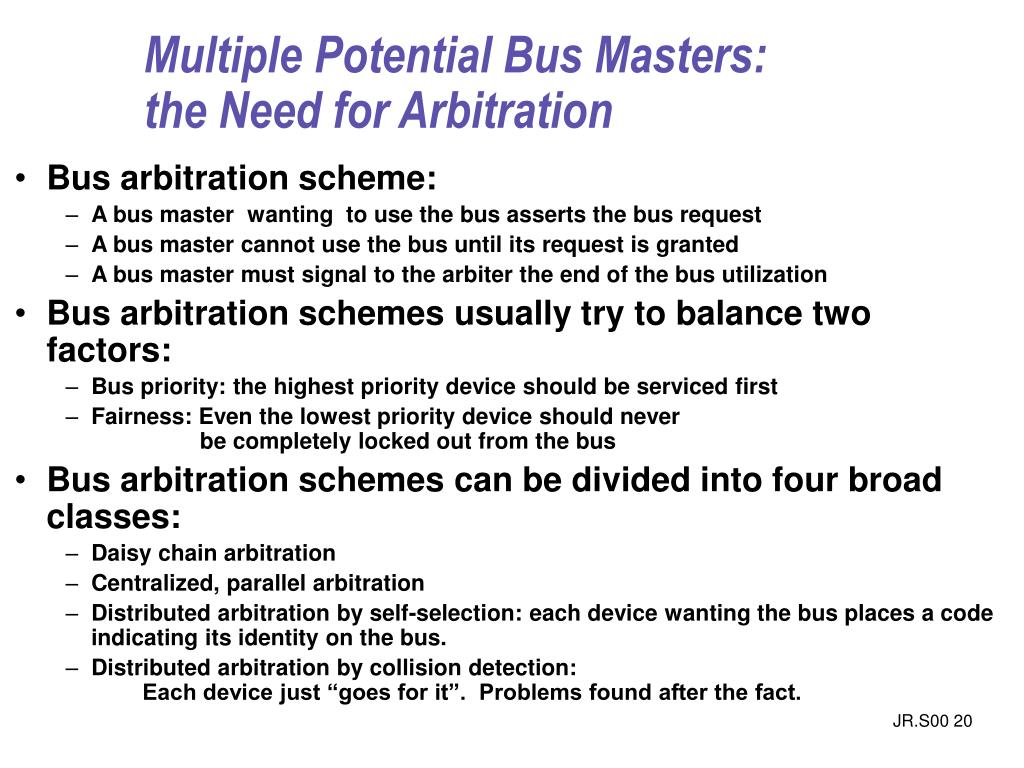 Multiple Potential Bus Masters:
the Need for Arbitration

• Bus arbitration scheme:
– A bus master wanting to use the bus asserts the bus request
– A bus master cannot use the bus until its request is granted
– A bus master must signal to the arbiter the end of the bus utilization
• Bus arbitration schemes usually try to balance two factors:
– Bus priority: the highest priority device should be serviced first
– Fairness: Even the lowest priority device should never be completely locked out from the bus
• Bus arbitration schemes can be divided into four broad classes:
– Daisy chain arbitration
– Centralized, parallel arbitration
– Distributed arbitration by self-selection: each device wanting the bus places a code indicating its identity on the bus.
– Distributed arbitration by collision detection:
Each device just “goes for it”. Problems found after the fact.

JR.S00 20